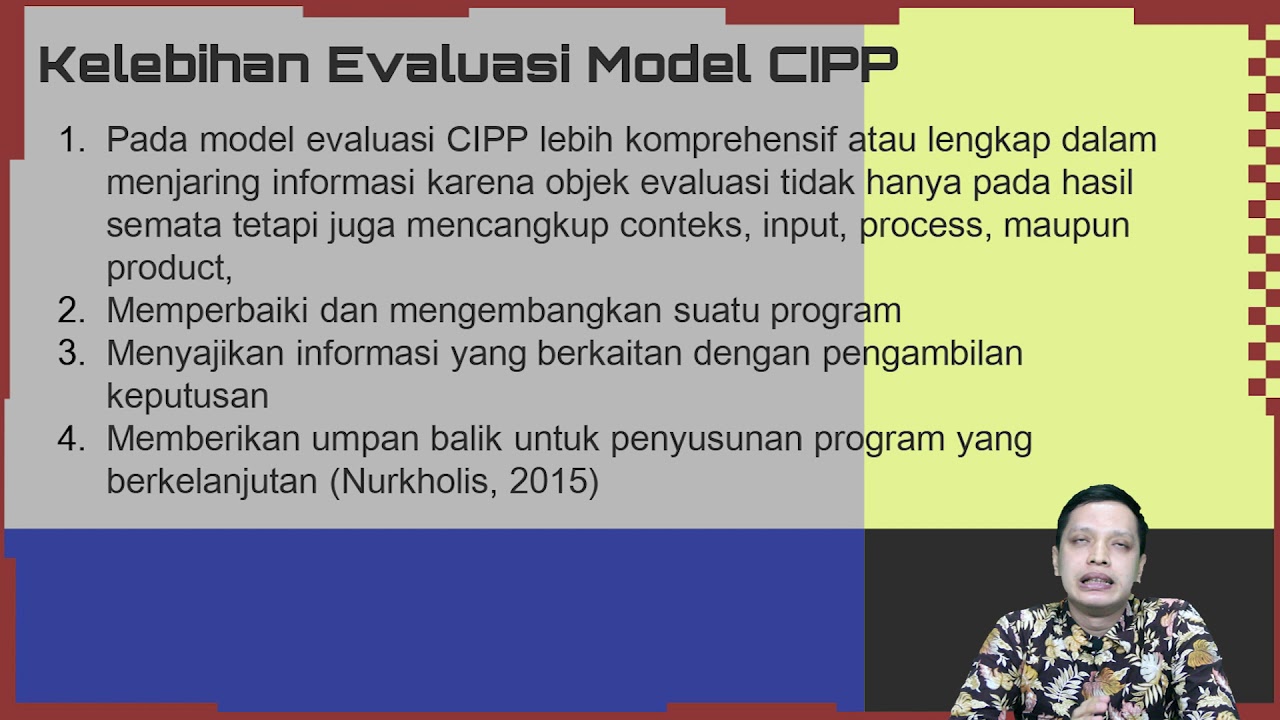 Kelebihan Evaluasi Model CIPP

1. Pada model evaluasi CIPP lebih komprehensif atau lengkap dalam menjaring informasi karena objek evaluasi tidak hanya pada hasil semata tetapi juga mencangkup conteks, input, process, maupun product,
2. Memperbaiki dan mengembangkan suatu program
3. Menyajikan informasi yang berkaitan dengan pengambilan keputusan
4. Memberikan umpan balik untuk penyusunan program yang berkelanjutan (Nurkholis, 2015)